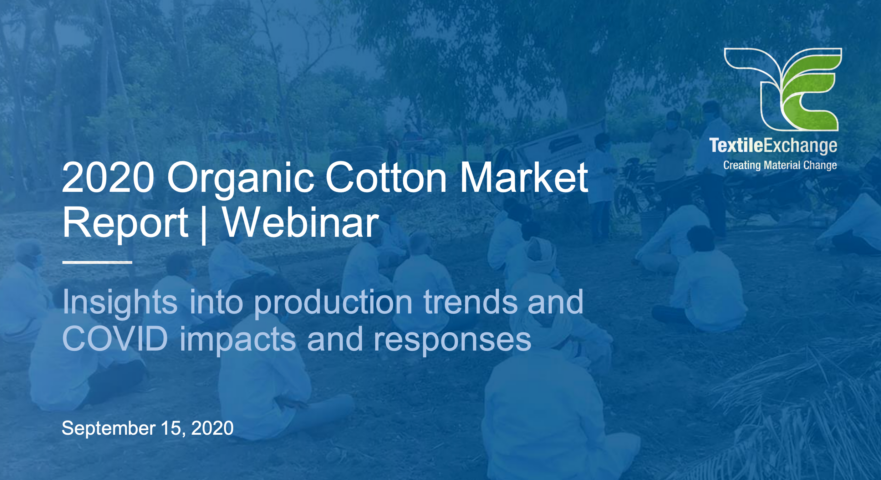 TextileExchange
Creating Material Change

2020 Organic Cotton Market Report | Webinar

Insights into production trends and COVID impacts and responses

September 15, 2020